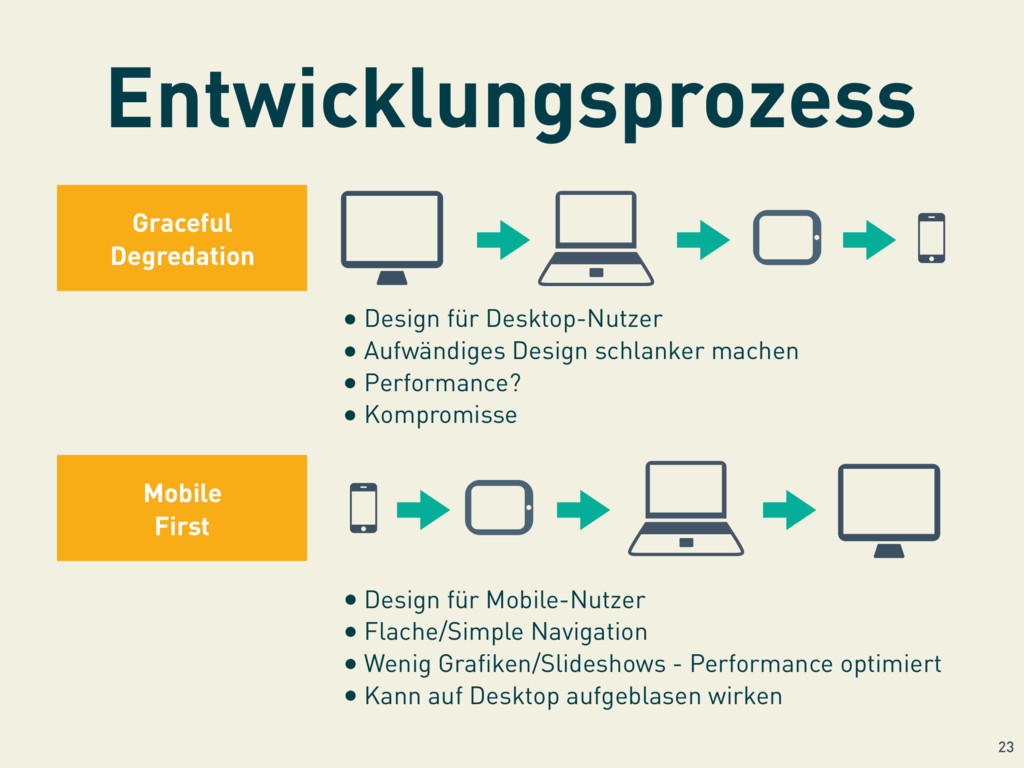 Entwicklungsprozess

Graceful Degredation

• Design für Desktop-Nutzer
• Aufwändiges Design schlanker machen
• Performance?
• Kompromisse

Mobile First

• Design für Mobile-Nutzer
• Flache/Simple Navigation
• Wenig Grafiken/Slideshows - Performance optimiert
• Kann auf Desktop aufgeblasen wirken

23